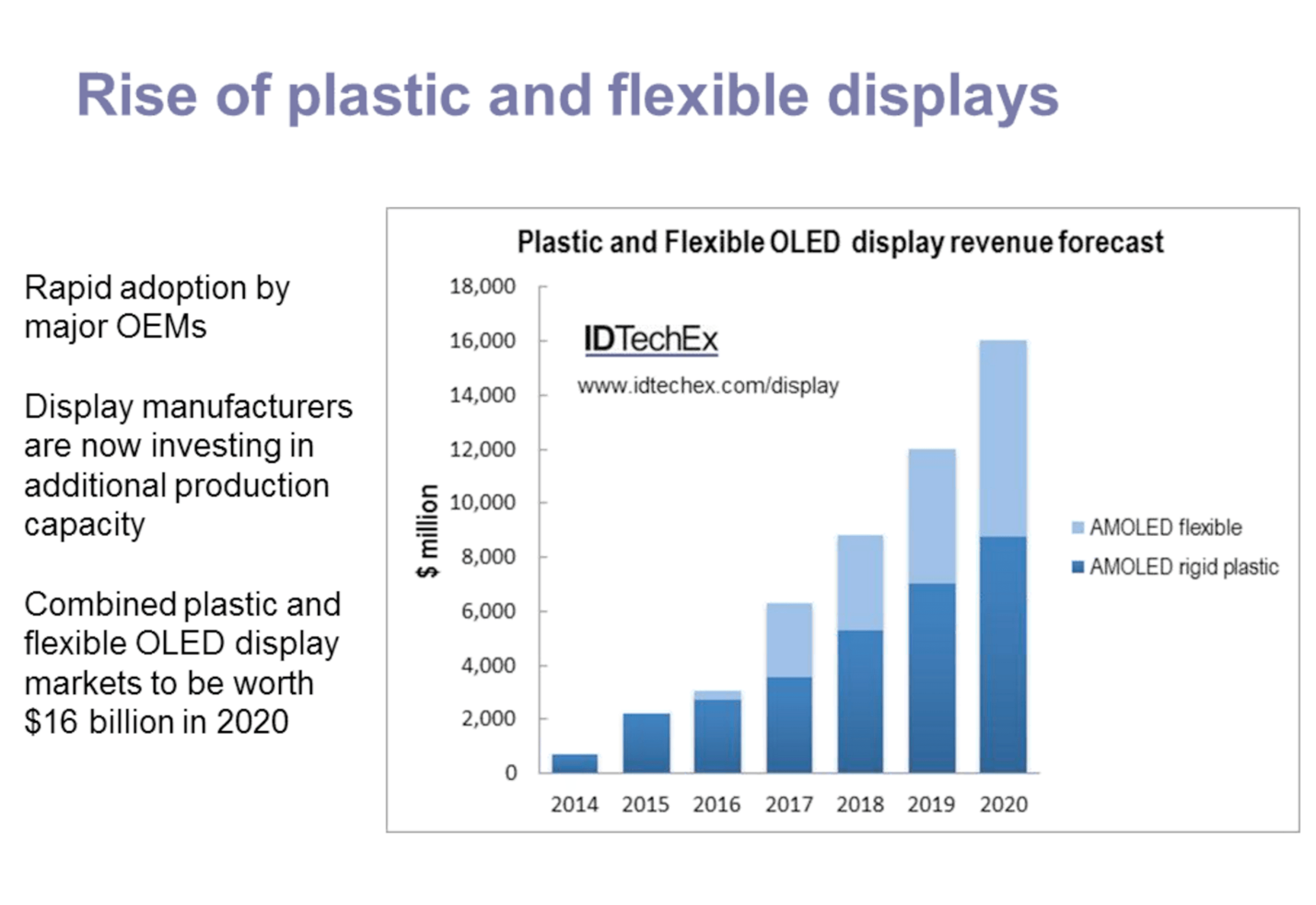 Rise of plastic and flexible displays

Rapid adoption by major OEMs

Display manufacturers are now investing in additional production capacity

Combined plastic and flexible OLED display markets to be worth $16 billion in 2020

Plastic and Flexible OLED display revenue forecast

IDTechEx
www.idtechex.com/display

$ million

18,000
16,000
14,000
12,000
10,000
8,000
6,000
4,000
2,000
0

2014 2015 2016 2017 2018 2019 2020

AMOLED flexible
AMOLED rigid plastic